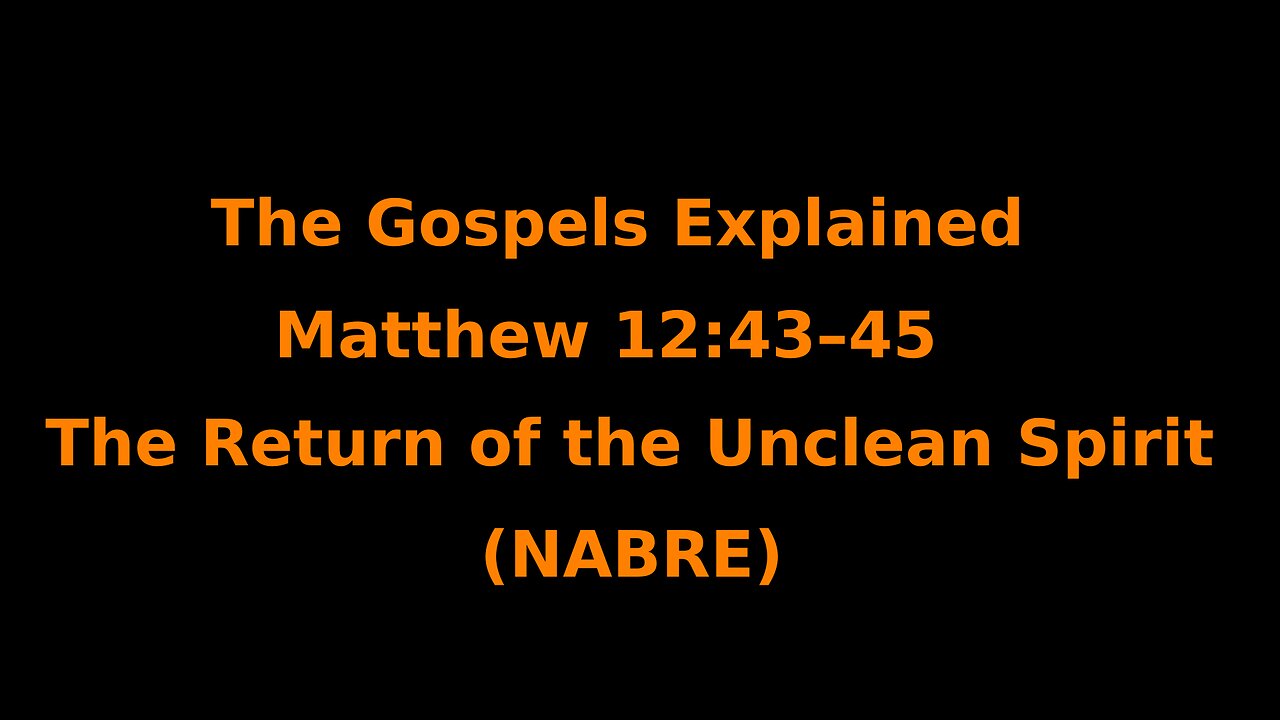 The Gospels Explained
Matthew 12:43–45
The Return of the Unclean Spirit
(NABRE)